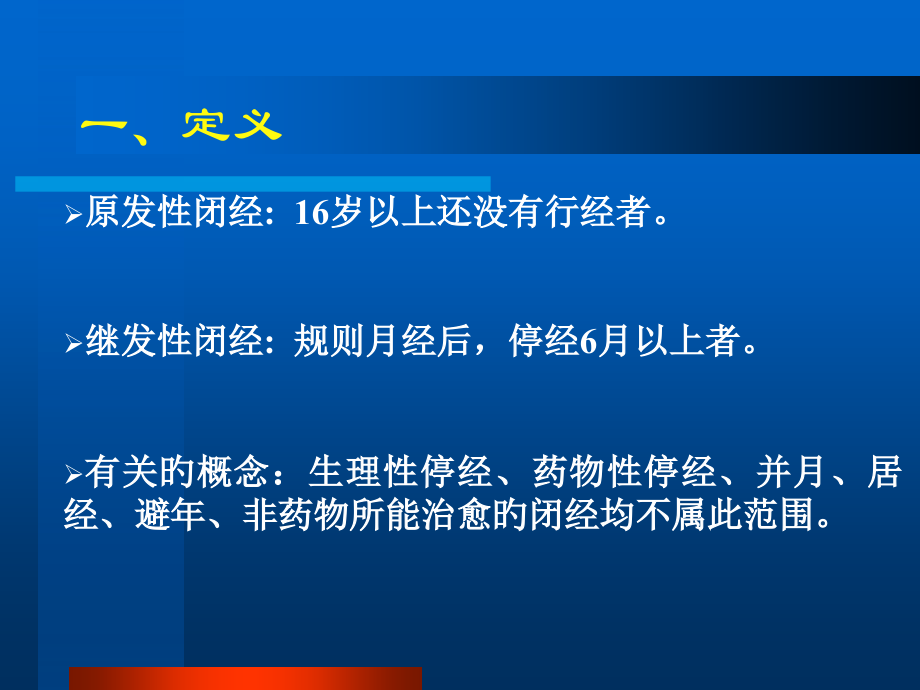 一、定义

➢原发性闭经: 16岁以上还没有行经者。

➢继发性闭经: 规则月经后，停经6月以上者。

➢有关的概念：生理性停经、药物性停经、并月、居经、避年、非药物所能治愈的闭经均不属此范围。